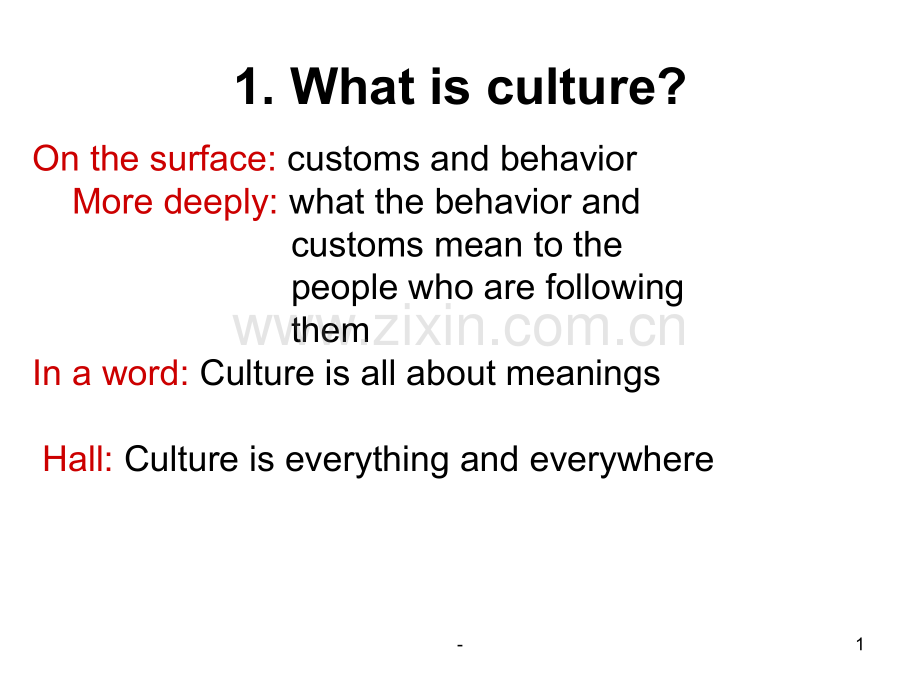 1. What is culture?

On the surface: customs and behavior

More deeply: what the behavior and customs mean to the people who are following them

In a word: Culture is all about meanings

Hall: Culture is everything and everywhere

-

1

www.zixin.com.cn